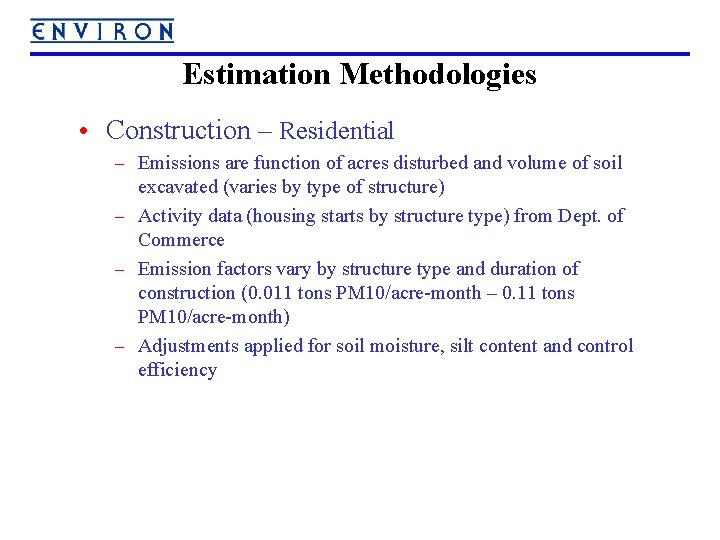 ENVIRON

Estimation Methodologies

• Construction – Residential

– Emissions are function of acres disturbed and volume of soil excavated (varies by type of structure)

– Activity data (housing starts by structure type) from Dept. of Commerce

– Emission factors vary by structure type and duration of construction (0.011 tons PM10/acre-month – 0.11 tons PM10/acre-month)

– Adjustments applied for soil moisture, silt content and control efficiency